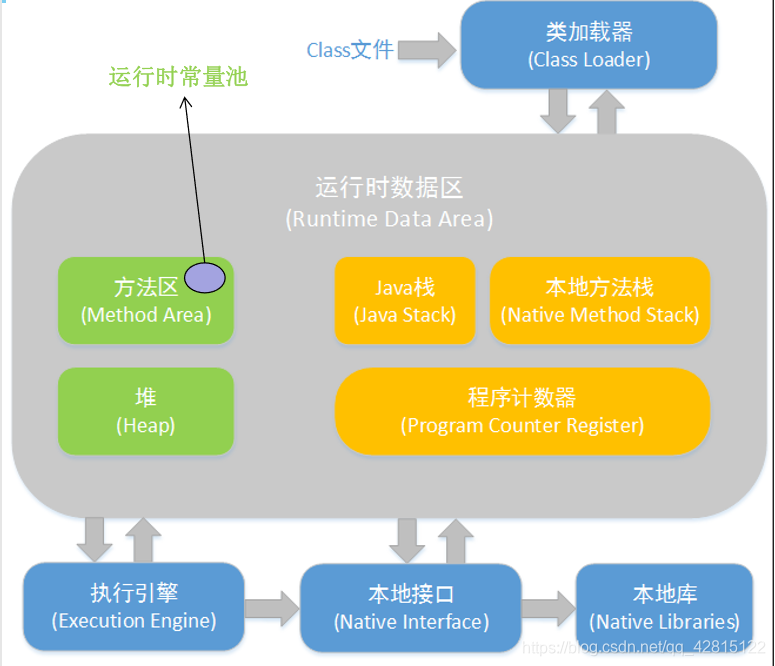 Class文件

类加载器
(Class Loader)

运行时常量池

运行时数据区
(Runtime Data Area)

方法区
(Method Area)

Java栈
(Java Stack)

本地方法栈
(Native Method Stack)

堆
(Heap)

程序计数器
(Program Counter Register)

执行引擎
(Execution Engine)

本地接口
(Native Interface)

本地库
(Native Libraries)

https://blog.csdn.net/qq_42815122